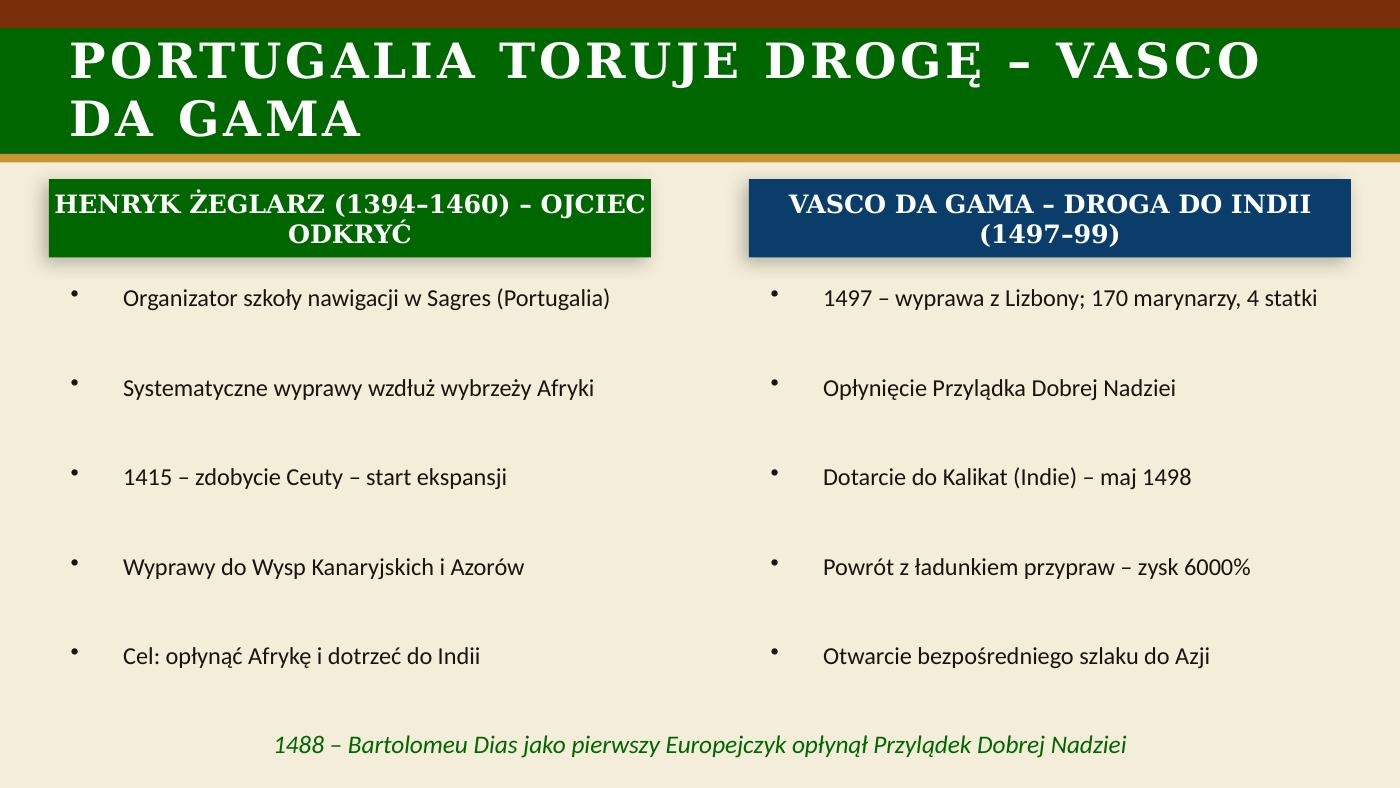 PORTUGALIA TORUJE DROGĘ – VASCO DA GAMA

HENRYK ŻEGLARZ (1394–1460) – OJCIEC ODKRYĆ

- Organizator szkoły nawigacji w Sagres (Portugalia)
- Systematyczne wyprawy wzdłuż wybrzeży Afryki
- 1415 – zdobycie Ceuty – start ekspansji
- Wyprawy do Wysp Kanaryjskich i Azorów
- Cel: opłynąć Afrykę i dotrzeć do Indii

VASCO DA GAMA – DROGA DO INDII (1497–99)

- 1497 – wyprawa z Lizbony; 170 marynarzy, 4 statki
- Opłynięcie Przylądka Dobrej Nadziei
- Dotarcie do Kalikat (Indie) – maj 1498
- Powrót z ładunkiem przypraw – zysk 6000%
- Otwarcie bezpośredniego szlaku do Azji

1488 – Bartolomeu Dias jako pierwszy Europejczyk opłynął Przylądek Dobrej Nadziei